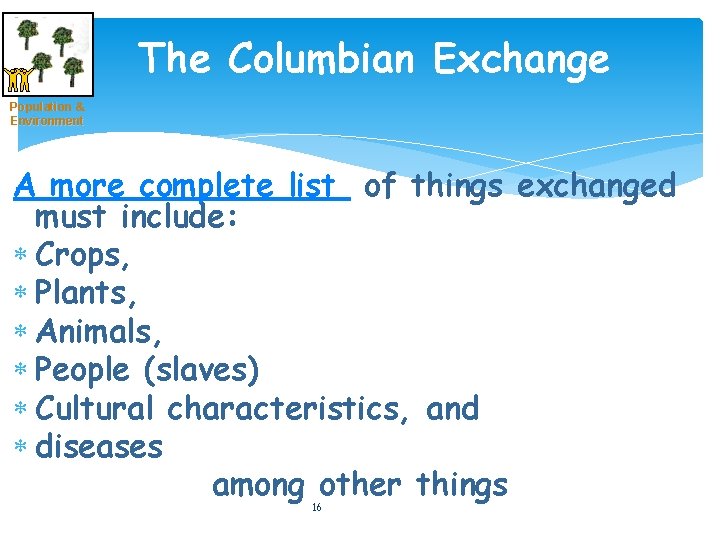 Population & Environment

The Columbian Exchange

A more complete list of things exchanged must include:

* Crops,
* Plants,
* Animals,
* People (slaves)
* Cultural characteristics, and
* diseases

among other things

16